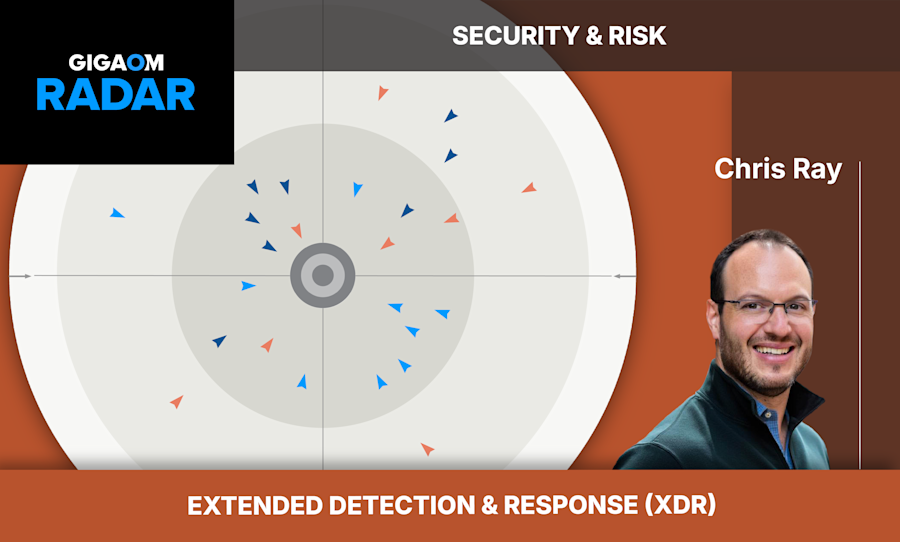 GIGAOM
RADAR

SECURITY & RISK

Chris Ray

EXTENDED DETECTION & RESPONSE (XDR)